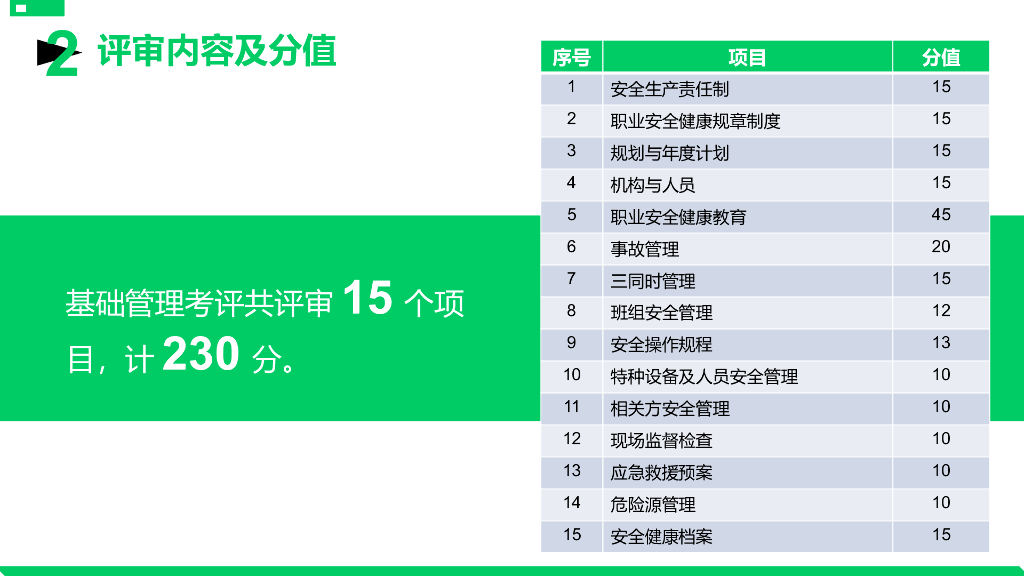 2 评审内容及分值

基础管理考评共评审 15 个项目，计 230 分。

| 序号 | 项目 | 分值 |
|---|---|---|
| 1 | 安全生产责任制 | 15 |
| 2 | 职业安全健康规章制度 | 15 |
| 3 | 规划与年度计划 | 15 |
| 4 | 机构与人员 | 15 |
| 5 | 职业安全健康教育 | 45 |
| 6 | 事故管理 | 20 |
| 7 | 三同时管理 | 15 |
| 8 | 班组安全管理 | 12 |
| 9 | 安全操作规程 | 13 |
| 10 | 特种设备及人员安全管理 | 10 |
| 11 | 相关方安全管理 | 10 |
| 12 | 现场监督检查 | 10 |
| 13 | 应急救援预案 | 10 |
| 14 | 危险源管理 | 10 |
| 15 | 安全健康档案 | 15 |